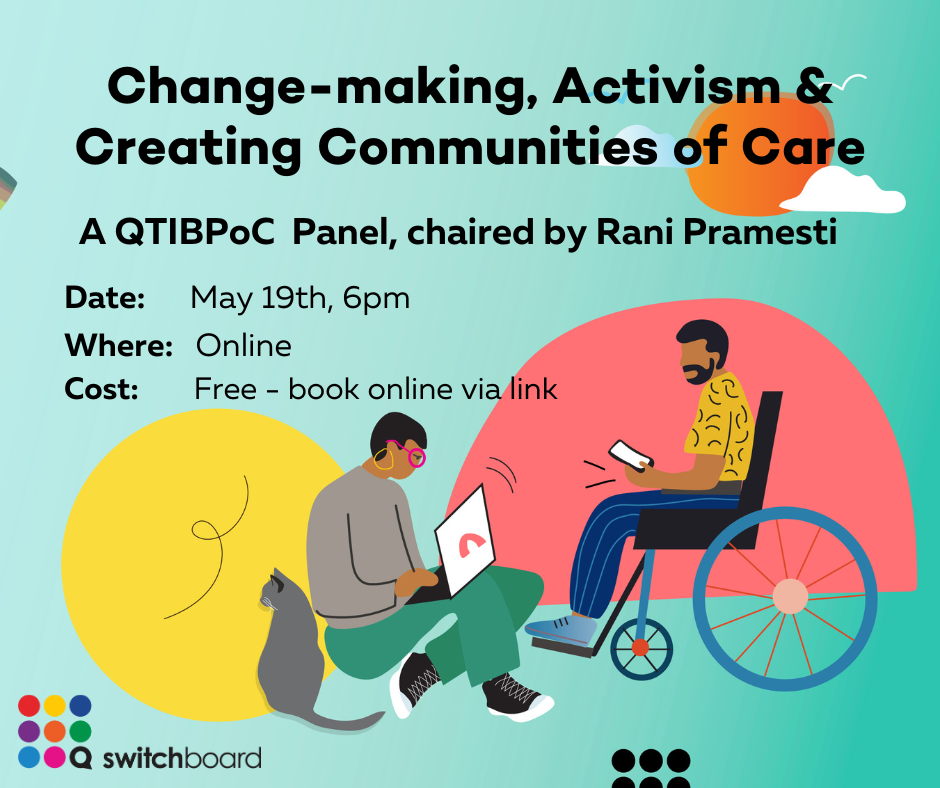 Change-making, Activism & Creating Communities of Care

A QTIBPoC Panel, chaired by Rani Pramesti

Date: May 19th, 6pm
Where: Online
Cost: Free - book online via link

switchboard